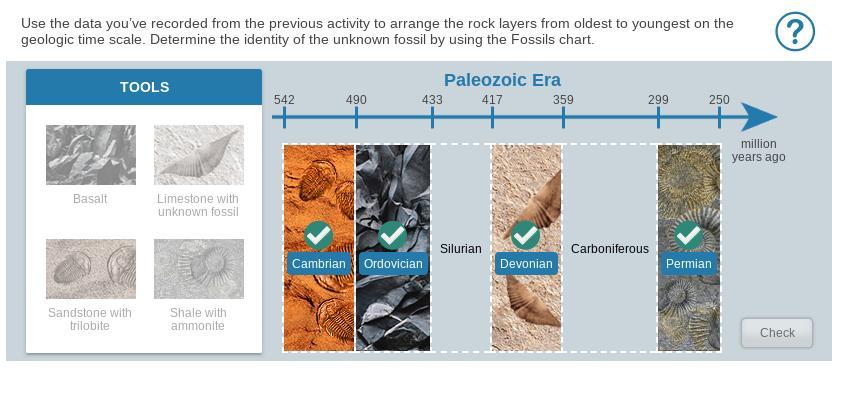 Use the data you've recorded from the previous activity to arrange the rock layers from oldest to youngest on the geologic time scale. Determine the identity of the unknown fossil by using the Fossils chart.

?

TOOLS

Basalt

Limestone with unknown fossil

Sandstone with trilobite

Shale with ammonite

Paleozoic Era

542 490 433 417 359 299 250

million years ago

Cambrian

Ordovician

Silurian

Devonian

Carboniferous

Permian

Check